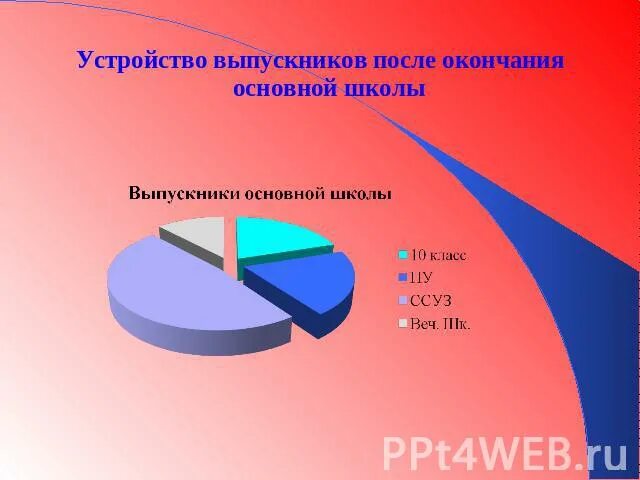 Устройство выпускников после окончания основной школы

Выпускники основной школы

10 класс
ПУ
ССУЗ
Веч. Шк.

PPt4WEB.ru